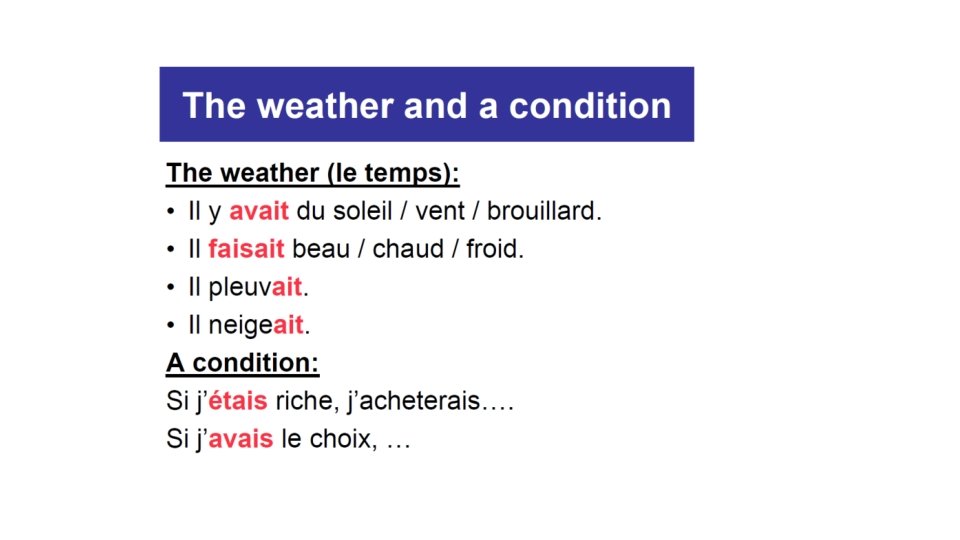 The weather and a condition

The weather (le temps):
• Il y avait du soleil / vent / brouillard.
• Il faisait beau / chaud / froid.
• Il pleuvait.
• Il neigeait.

A condition:
Si j'étais riche, j'acheterais….
Si j'avais le choix, …